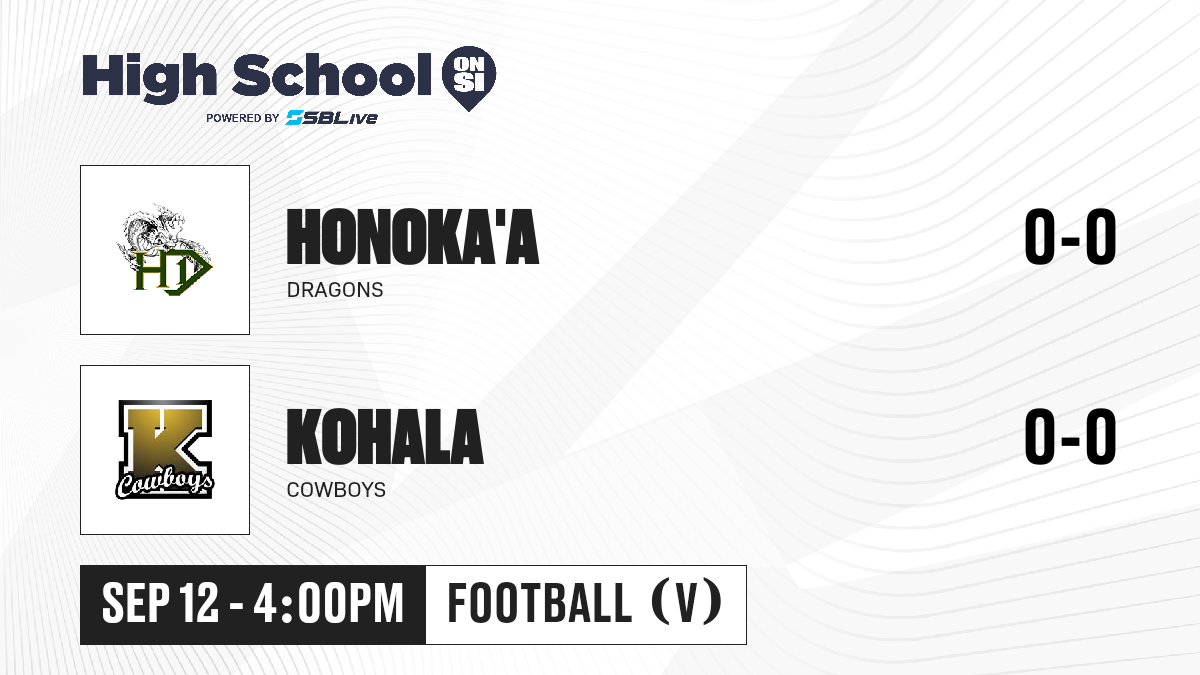 High School ON SI
POWERED BY SBLive

HD
HONOKA'A
DRAGONS
0-0

K
Cowboys
KOHALA
COWBOYS
0-0

SEP 12 - 4:00PM
FOOTBALL (V)